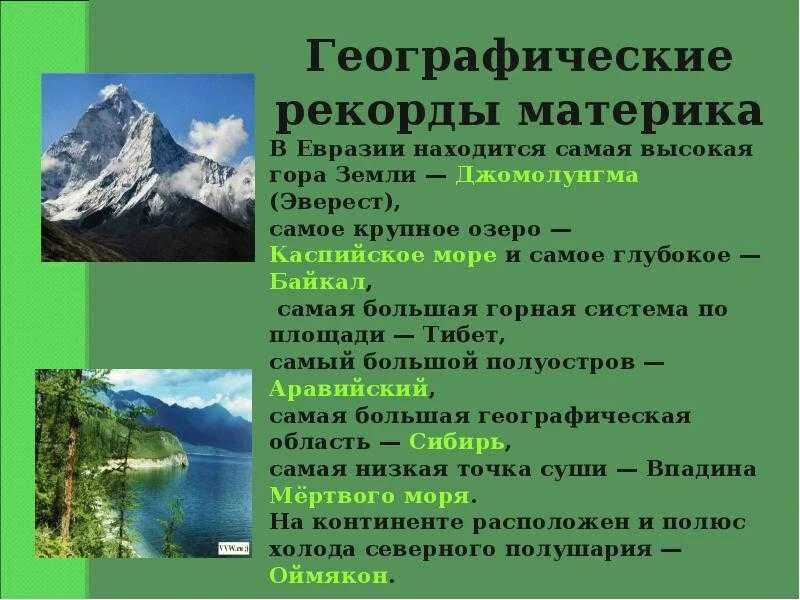 Географические рекорды материка

В Евразии находится самая высокая гора Земли — Джомолунгма (Эверест),
самое крупное озеро — Каспийское море и самое глубокое — Байкал,
самая большая горная система по площади — Тибет,
самый большой полуостров — Аравийский,
самая большая географическая область — Сибирь,
самая низкая точка суши — Впадина Мёртвого моря.
На континенте расположен и полюс холода северного полушария — Оймякон.

VVW.ru